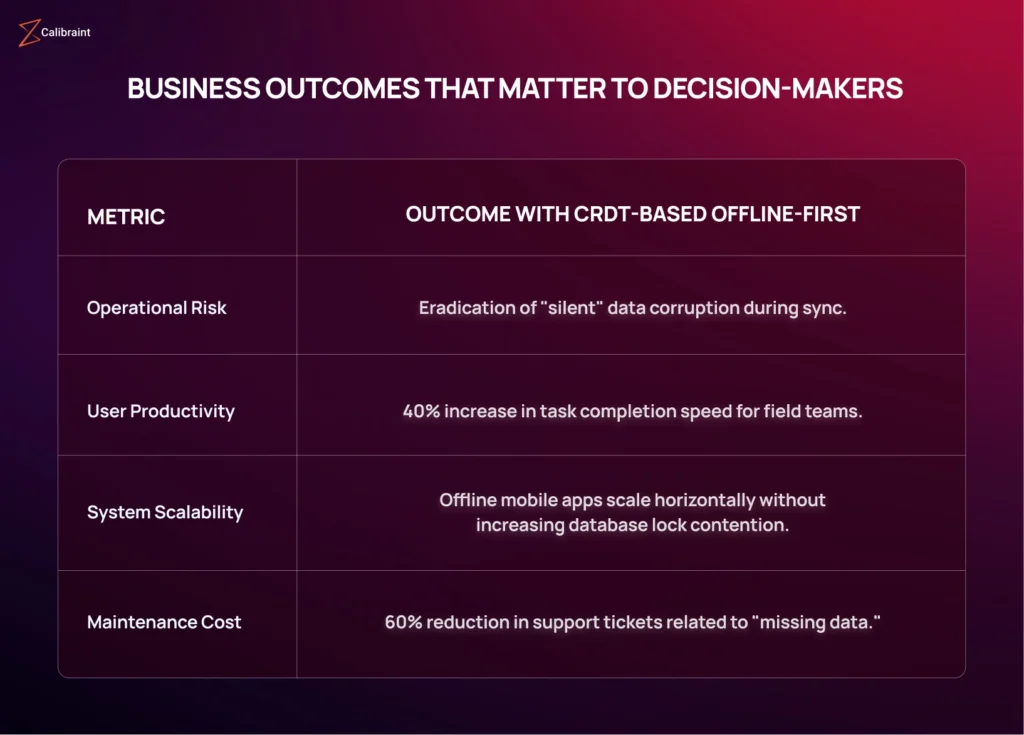 Calibraint

BUSINESS OUTCOMES THAT MATTER TO DECISION-MAKERS

| METRIC | OUTCOME WITH CRDT-BASED OFFLINE-FIRST |
|---|---|
| Operational Risk | Eradication of "silent" data corruption during sync. |
| User Productivity | 40% increase in task completion speed for field teams. |
| System Scalability | Offline mobile apps scale horizontally without increasing database lock contention. |
| Maintenance Cost | 60% reduction in support tickets related to "missing data." |